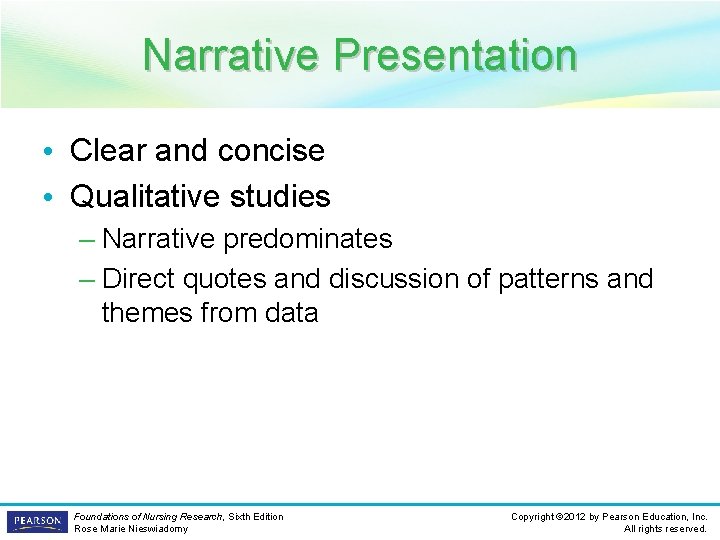 Narrative Presentation

• Clear and concise
• Qualitative studies
– Narrative predominates
– Direct quotes and discussion of patterns and themes from data

PEARSON

Foundations of Nursing Research, Sixth Edition
Rose Marie Nieswiadomy

Copyright ©2012 by Pearson Education, Inc.
All rights reserved.